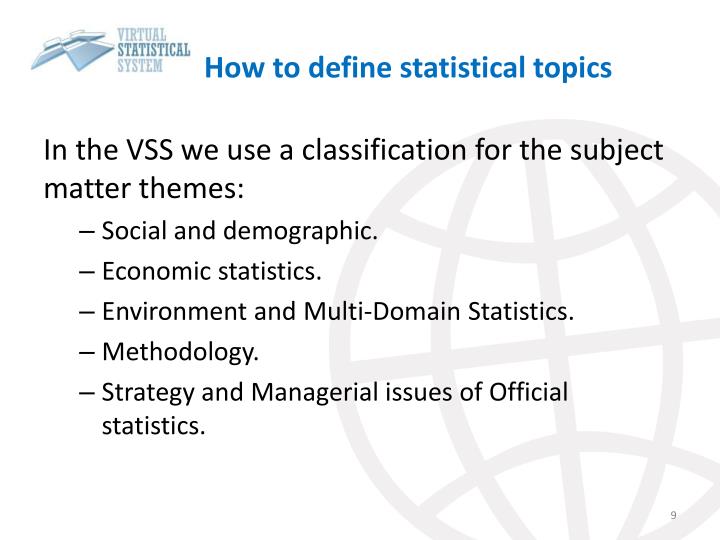 VIRTUAL
STATISTICAL
SYSTEM

How to define statistical topics

In the VSS we use a classification for the subject matter themes:

– Social and demographic.
– Economic statistics.
– Environment and Multi-Domain Statistics.
– Methodology.
– Strategy and Managerial issues of Official statistics.

9